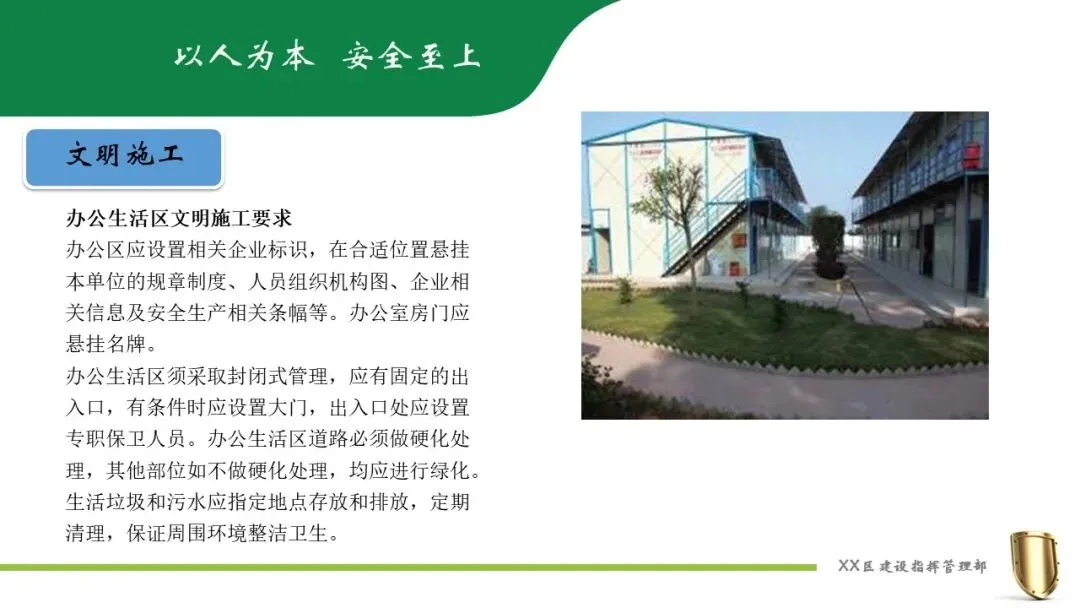 以人为本 安全至上

文明施工

办公生活区文明施工要求
办公区应设置相关企业标识，在合适位置悬挂本单位的规章制度、人员组织机构图、企业相关信息及安全生产相关条幅等。办公室房门应悬挂名牌。
办公生活区须采取封闭式管理，应有固定的出入口，有条件时应设置大门，出入口处应设置专职保卫人员。办公生活区道路必须做硬化处理，其他部位如不做硬化处理，均应进行绿化。生活垃圾和污水应指定地点存放和排放，定期清理，保证周围环境整洁卫生。

XX区建设指挥管理部